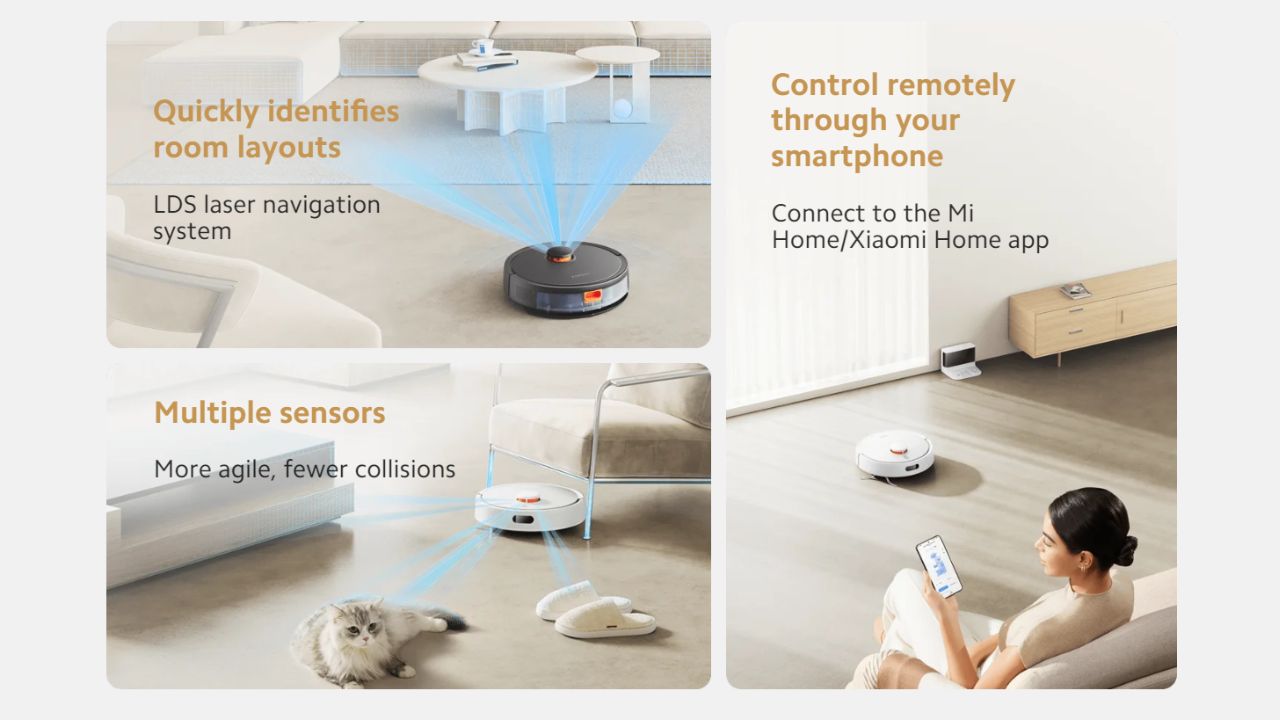 Quickly identifies room layouts

LDS laser navigation system

Multiple sensors

More agile, fewer collisions

Control remotely through your smartphone

Connect to the Mi Home/Xiaomi Home app